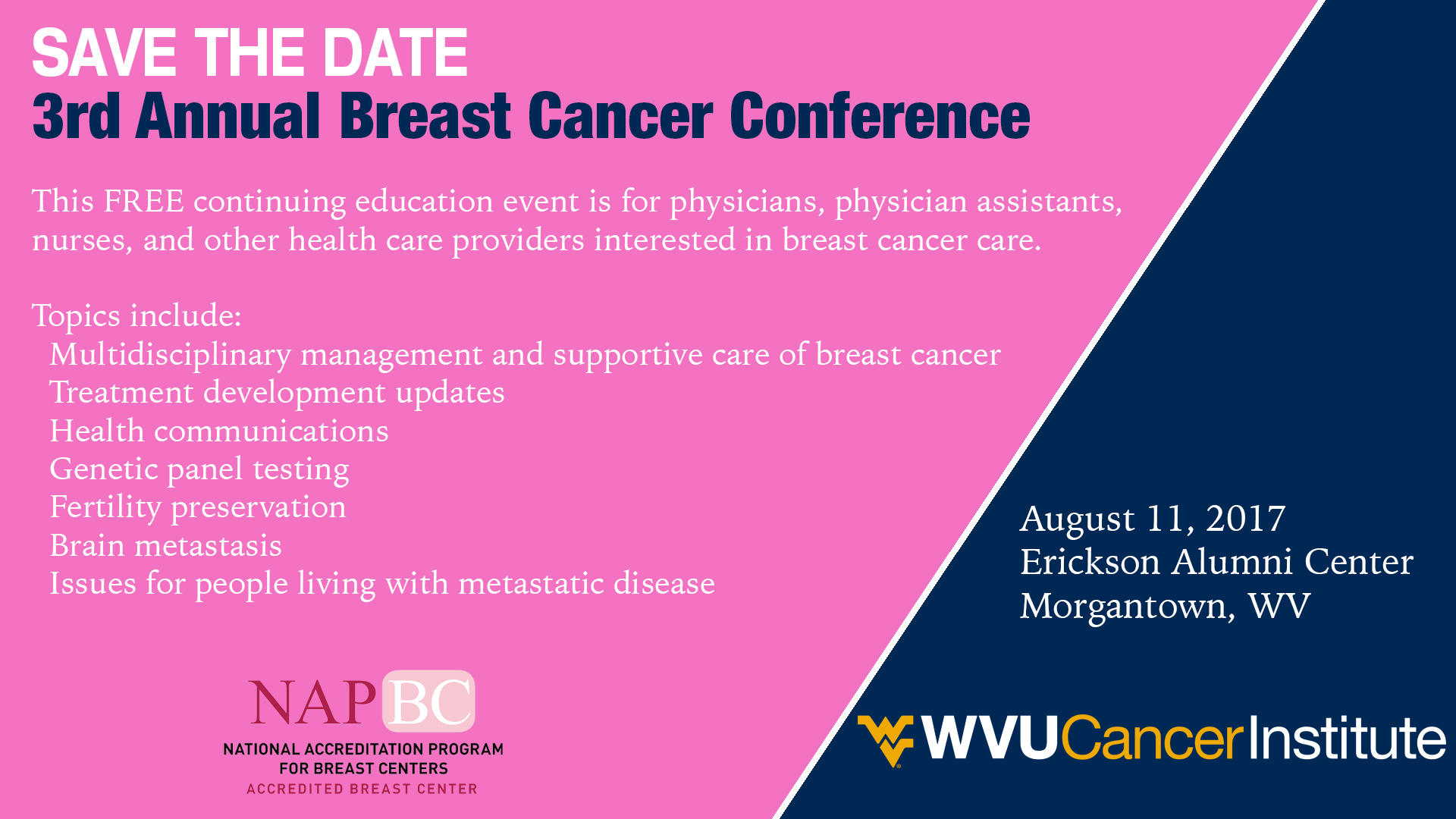 SAVE THE DATE
3rd Annual Breast Cancer Conference

This FREE continuing education event is for physicians, physician assistants, nurses, and other health care providers interested in breast cancer care.

Topics include:
Multidisciplinary management and supportive care of breast cancer
Treatment development updates
Health communications
Genetic panel testing
Fertility preservation
Brain metastasis
Issues for people living with metastatic disease

August 11, 2017
Erickson Alumni Center
Morgantown, WV

NAPBC
NATIONAL ACCREDITATION PROGRAM FOR BREAST CENTERS
ACCREDITED BREAST CENTER

WVUCancerInstitute